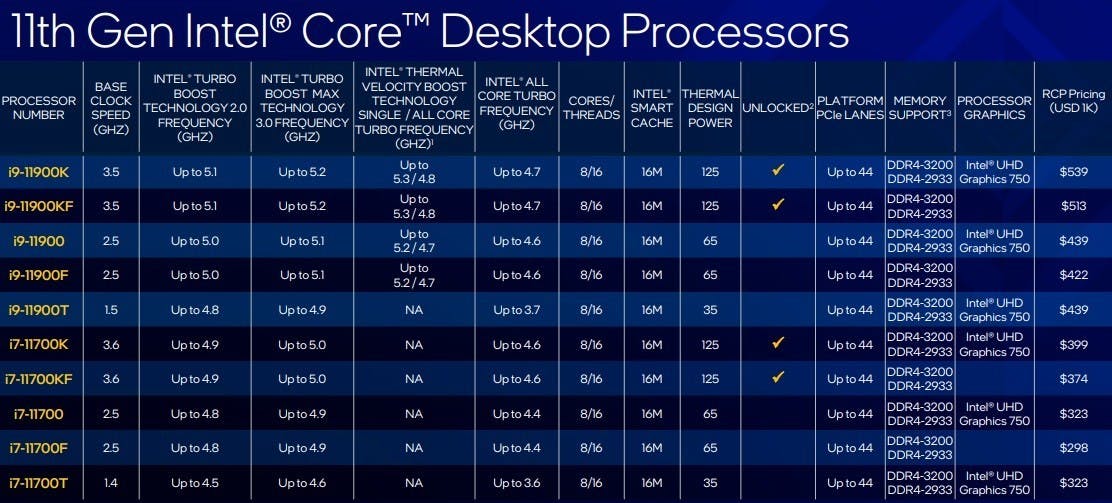 11th Gen Intel® Core™ Desktop Processors

| PROCESSOR NUMBER | BASE CLOCK SPEED (GHZ) | INTEL® TURBO BOOST TECHNOLOGY 2.0 FREQUENCY (GHZ) | INTEL® TURBO BOOST MAX TECHNOLOGY 3.0 FREQUENCY (GHZ) | INTEL® THERMAL VELOCITY BOOST TECHNOLOGY SINGLE / ALL CORE TURBO FREQUENCY (GHZ)¹ | INTEL® ALL CORE TURBO FREQUENCY (GHZ) | CORES/ THREADS | INTEL® SMART CACHE | THERMAL DESIGN POWER | UNLOCKED² | PLATFORM PCIe LANES | MEMORY SUPPORT³ | PROCESSOR GRAPHICS | RCP Pricing (USD 1K) |
|---|---|---|---|---|---|---|---|---|---|---|---|---|---|
| i9-11900K | 3.5 | Up to 5.1 | Up to 5.2 | Up to 5.3 / 4.8 | Up to 4.7 | 8/16 | 16M | 125 | ✓ | Up to 44 | DDR4-3200 DDR4-2933 | Intel® UHD Graphics 750 | $539 |
| i9-11900KF | 3.5 | Up to 5.1 | Up to 5.2 | Up to 5.3 / 4.8 | Up to 4.7 | 8/16 | 16M | 125 | ✓ | Up to 44 | DDR4-3200 DDR4-2933 | | $513 |
| i9-11900 | 2.5 | Up to 5.0 | Up to 5.1 | Up to 5.2 / 4.7 | Up to 4.6 | 8/16 | 16M | 65 | | Up to 44 | DDR4-3200 DDR4-2933 | Intel® UHD Graphics 750 | $439 |
| i9-11900F | 2.5 | Up to 5.0 | Up to 5.1 | Up to 5.2 / 4.7 | Up to 4.6 | 8/16 | 16M | 65 | | Up to 44 | DDR4-3200 DDR4-2933 | | $422 |
| i9-11900T | 1.5 | Up to 4.8 | Up to 4.9 | NA | Up to 3.7 | 8/16 | 16M | 35 | | Up to 44 | DDR4-3200 DDR4-2933 | Intel® UHD Graphics 750 | $439 |
| i7-11700K | 3.6 | Up to 4.9 | Up to 5.0 | NA | Up to 4.6 | 8/16 | 16M | 125 | ✓ | Up to 44 | DDR4-3200 DDR4-2933 | Intel® UHD Graphics 750 | $399 |
| i7-11700KF | 3.6 | Up to 4.9 | Up to 5.0 | NA | Up to 4.6 | 8/16 | 16M | 125 | ✓ | Up to 44 | DDR4-3200 DDR4-2933 | | $374 |
| i7-11700 | 2.5 | Up to 4.8 | Up to 4.9 | NA | Up to 4.4 | 8/16 | 16M | 65 | | Up to 44 | DDR4-3200 DDR4-2933 | Intel® UHD Graphics 750 | $323 |
| i7-11700F | 2.5 | Up to 4.8 | Up to 4.9 | NA | Up to 4.4 | 8/16 | 16M | 65 | | Up to 44 | DDR4-3200 DDR4-2933 | | $298 |
| i7-11700T | 1.4 | Up to 4.5 | Up to 4.6 | NA | Up to 3.6 | 8/16 | 16M | 35 | | Up to 44 | DDR4-3200 DDR4-2933 | Intel® UHD Graphics 750 | $323 |